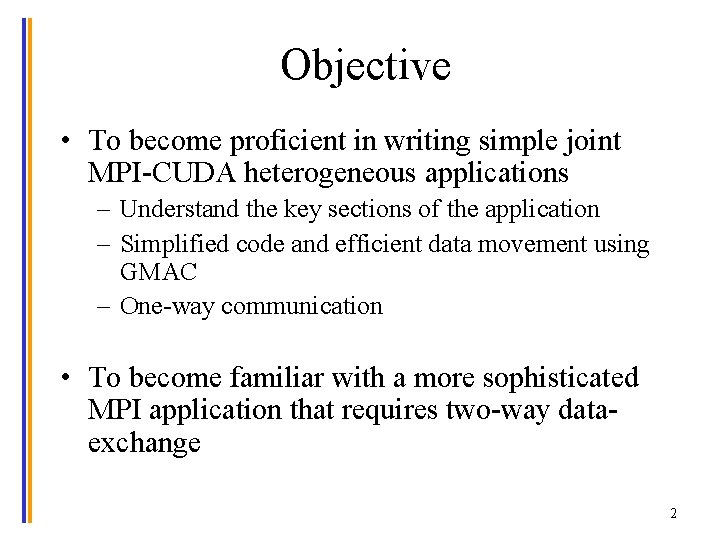 Objective

• To become proficient in writing simple joint MPI-CUDA heterogeneous applications
– Understand the key sections of the application
– Simplified code and efficient data movement using GMAC
– One-way communication

• To become familiar with a more sophisticated MPI application that requires two-way data-exchange

2